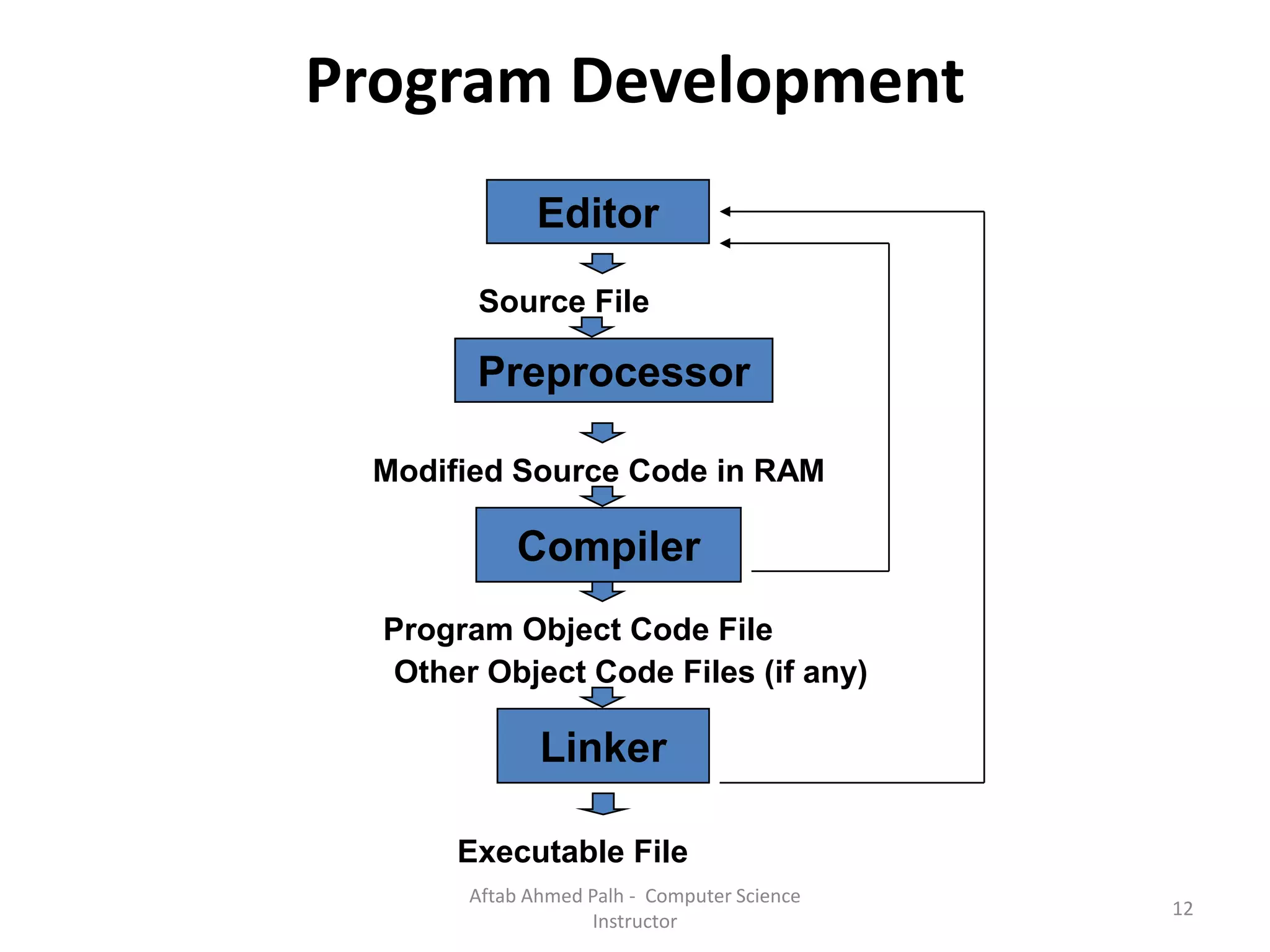 Program Development

Editor

Source File

Preprocessor

Modified Source Code in RAM

Compiler

Program Object Code File
Other Object Code Files (if any)

Linker

Executable File

Aftab Ahmed Palh - Computer Science Instructor

12